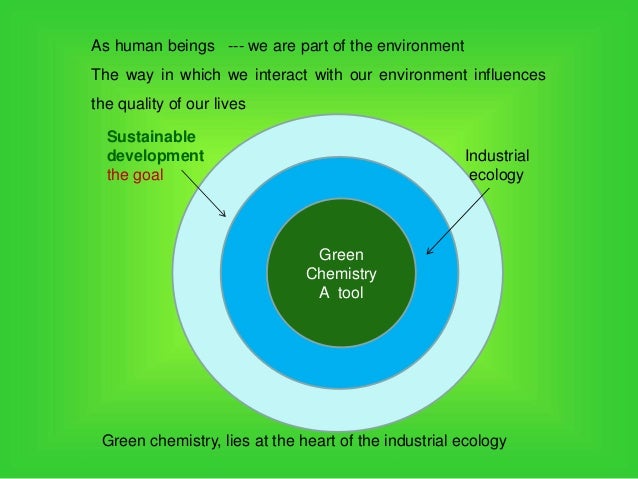 As human beings --- we are part of the environment

The way in which we interact with our environment influences the quality of our lives

Sustainable development
the goal

Industrial ecology

Green Chemistry
A tool

Green chemistry, lies at the heart of the industrial ecology